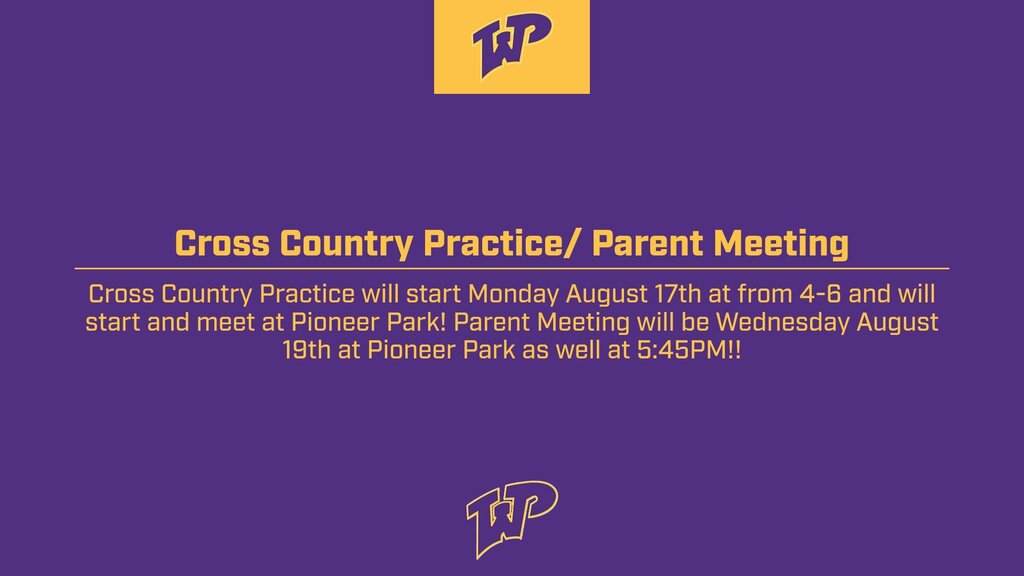 WP

Cross Country Practice/ Parent Meeting

Cross Country Practice will start Monday August 17th at from 4-6 and will start and meet at Pioneer Park! Parent Meeting will be Wednesday August 19th at Pioneer Park as well at 5:45PM!!

WP